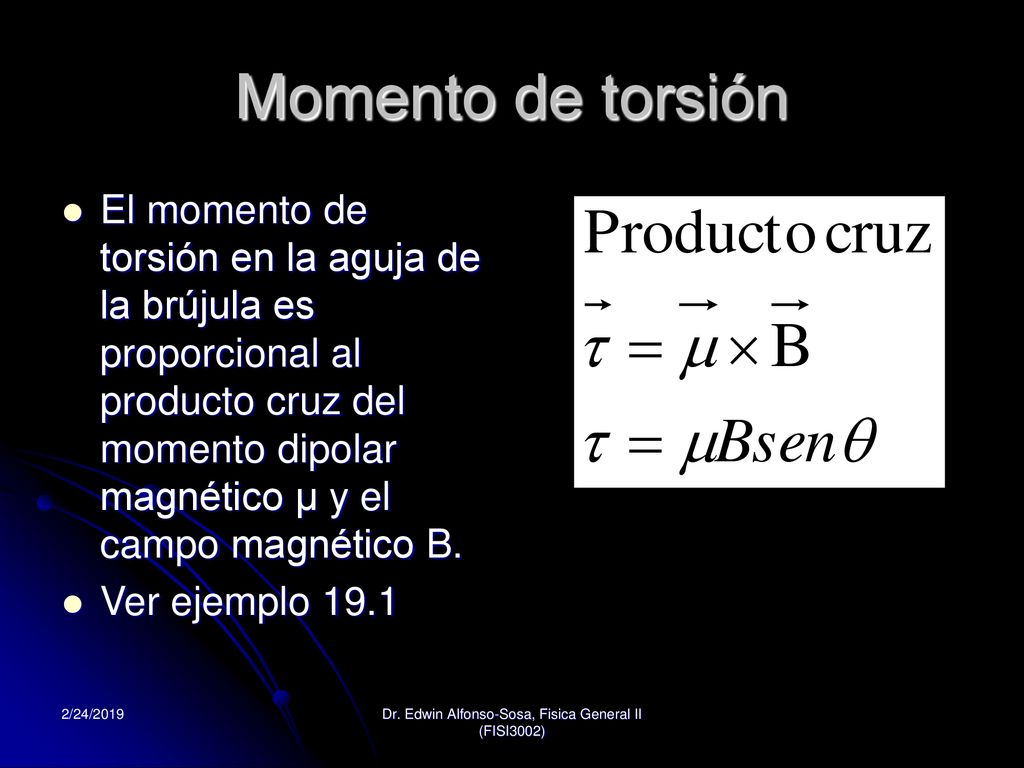 Momento de torsión

El momento de torsión en la aguja de la brújula es proporcional al producto cruz del momento dipolar magnético μ y el campo magnético B.

Ver ejemplo 19.1

Producto cruz

$\vec{\tau} = \vec{\mu} \times \vec{B}$

$\tau = \mu B sen\theta$

2/24/2019

Dr. Edwin Alfonso-Sosa, Fisica General II (FISI3002)